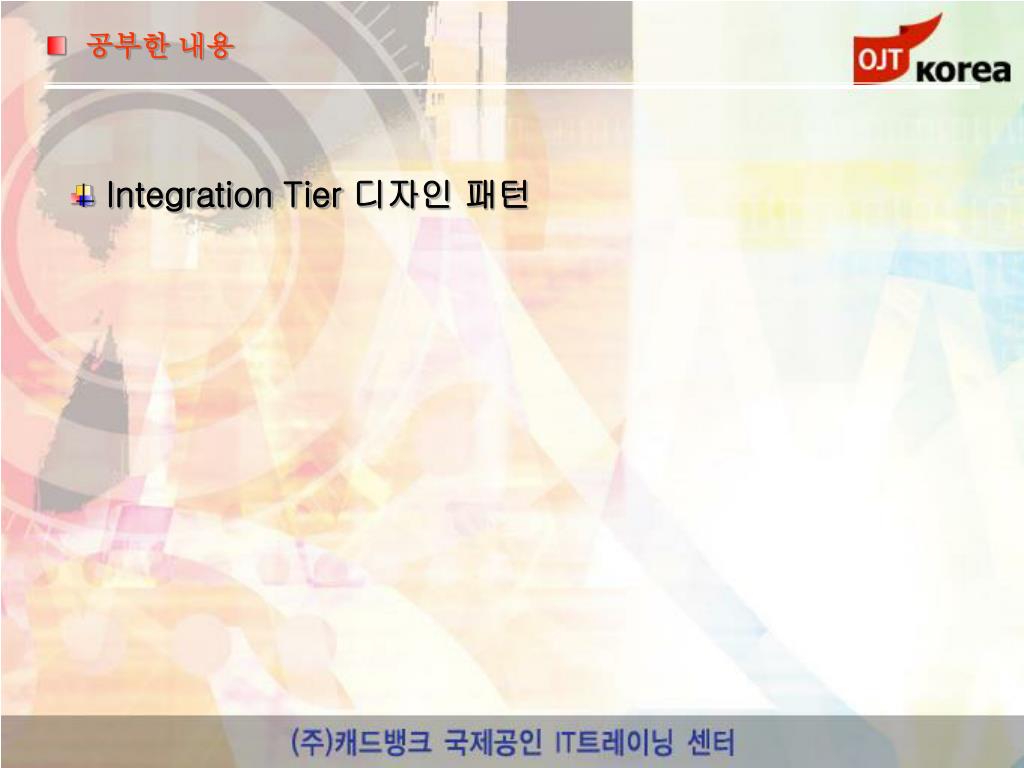 공부한 내용

OJT korea

Integration Tier 디자인 패턴

(주)캐드뱅크 국제공인 IT트레이닝 센터